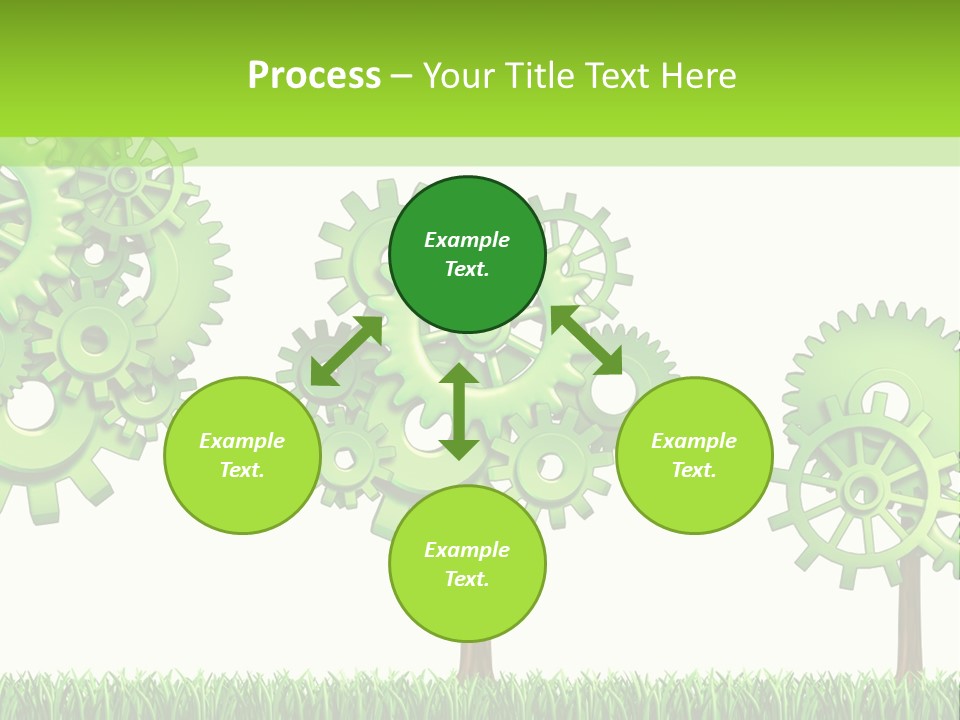 Process – Your Title Text Here

Example Text.

Example Text.

Example Text.

Example Text.